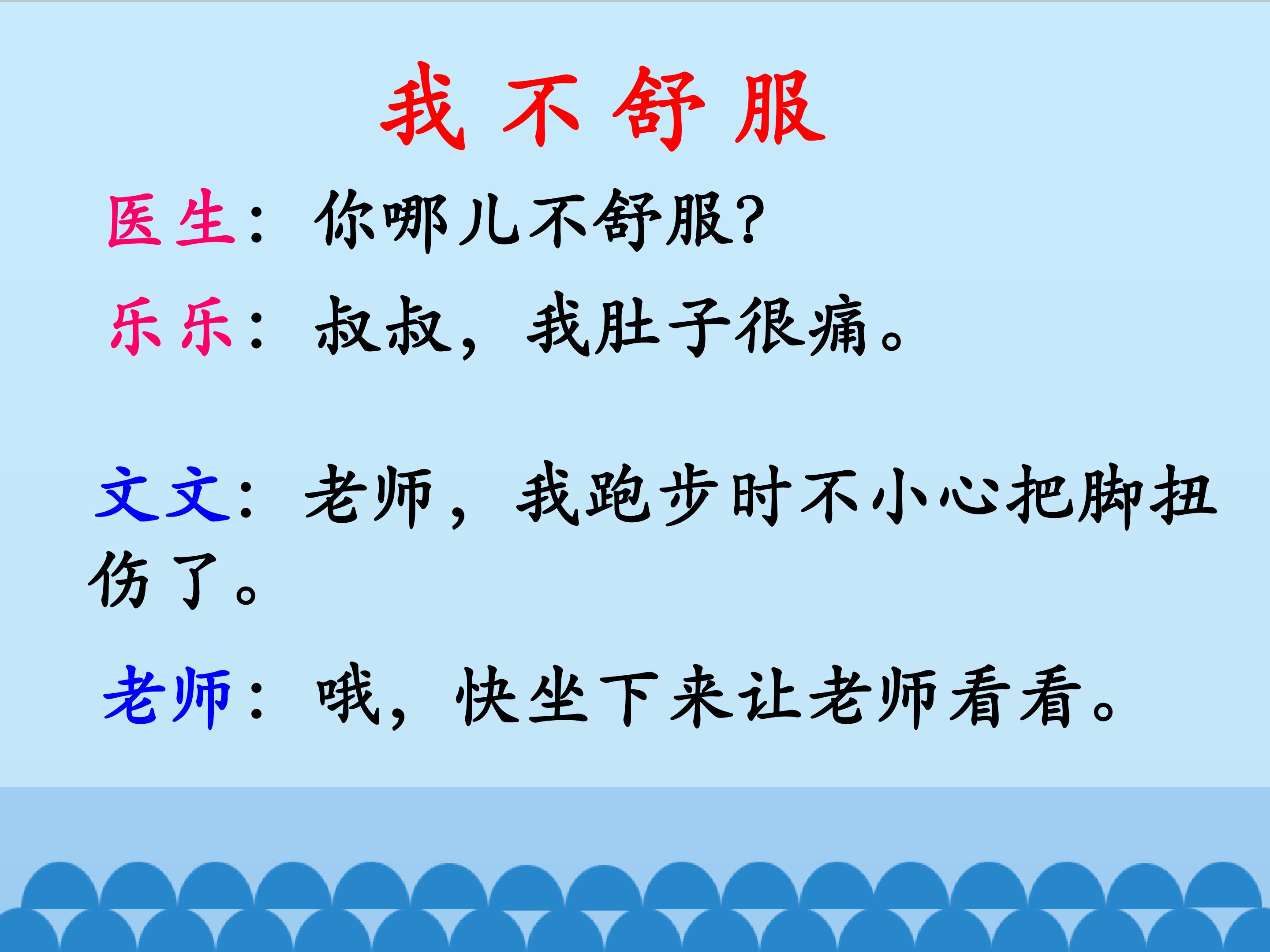 我不舒服

医生：你哪儿不舒服？

乐乐：叔叔，我肚子很痛。

文文：老师，我跑步时不小心把脚扭伤了。

老师：哦，快坐下来让老师看看。